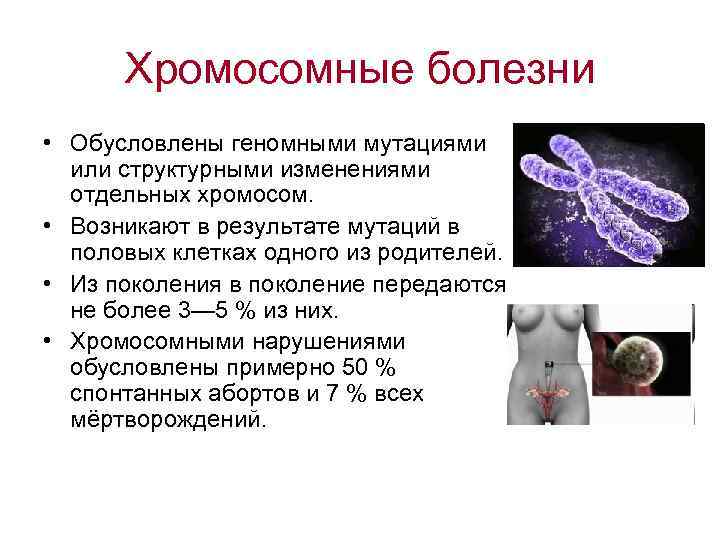 Хромосомные болезни

• Обусловлены геномными мутациями или структурными изменениями отдельных хромосом.
• Возникают в результате мутаций в половых клетках одного из родителей.
• Из поколения в поколение передаются не более 3—5 % из них.
• Хромосомными нарушениями обусловлены примерно 50 % спонтанных абортов и 7 % всех мёртворождений.